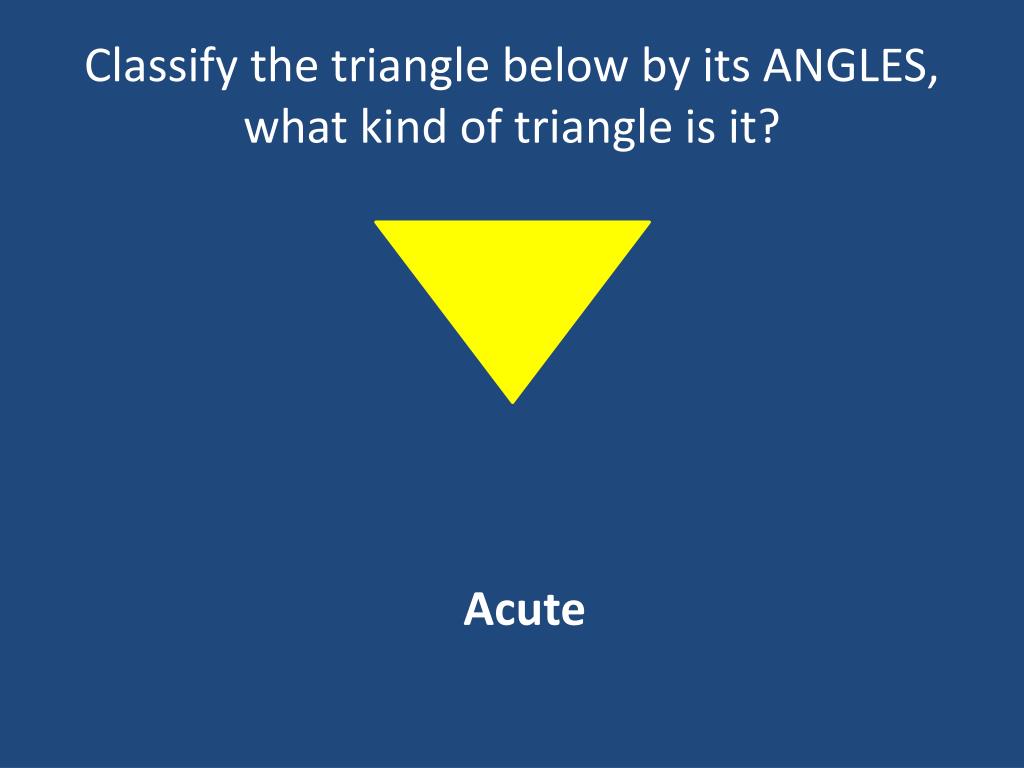 Classify the triangle below by its ANGLES, what kind of triangle is it?

Acute